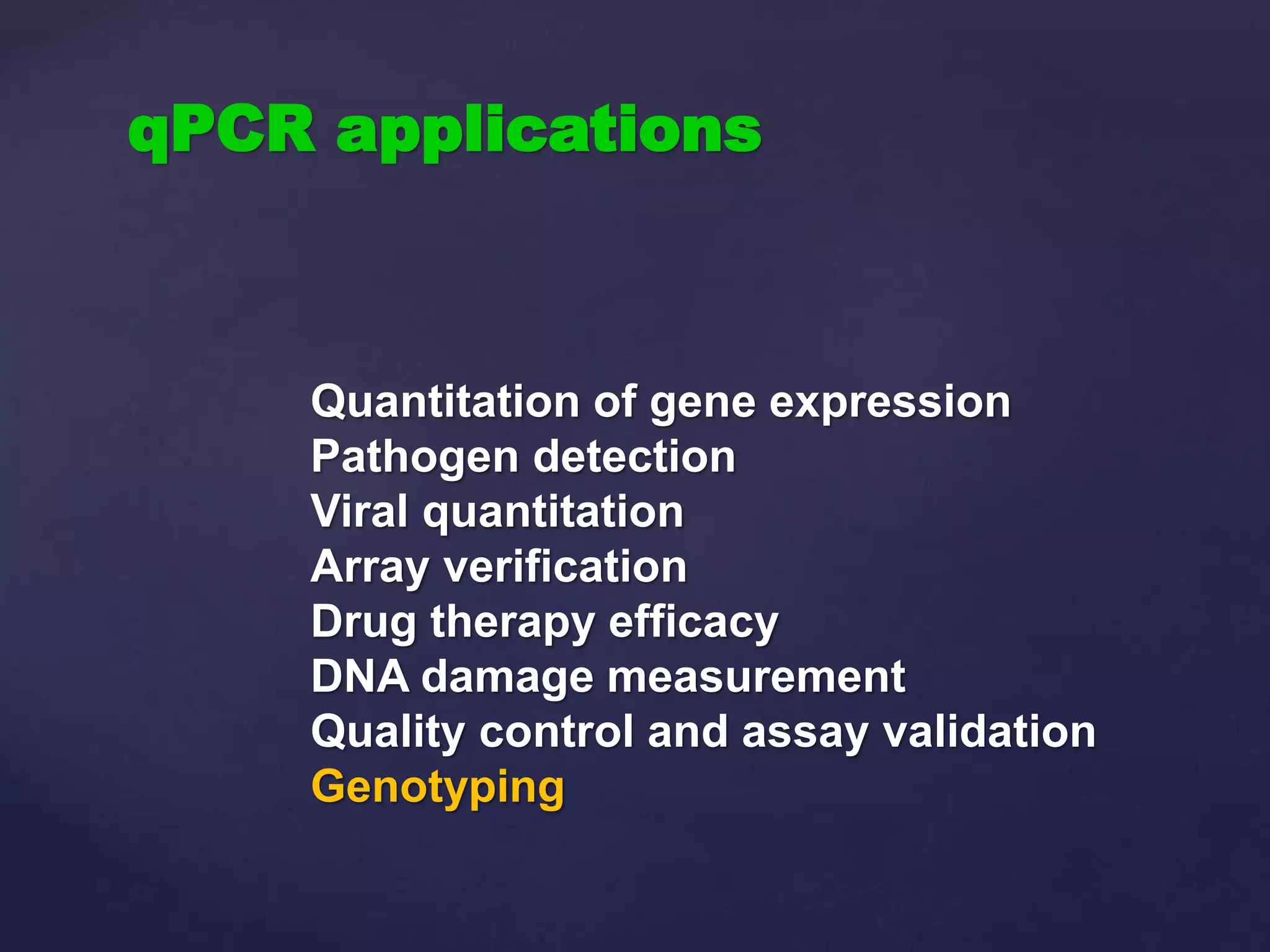 qPCR applications

Quantitation of gene expression
Pathogen detection
Viral quantitation
Array verification
Drug therapy efficacy
DNA damage measurement
Quality control and assay validation
Genotyping